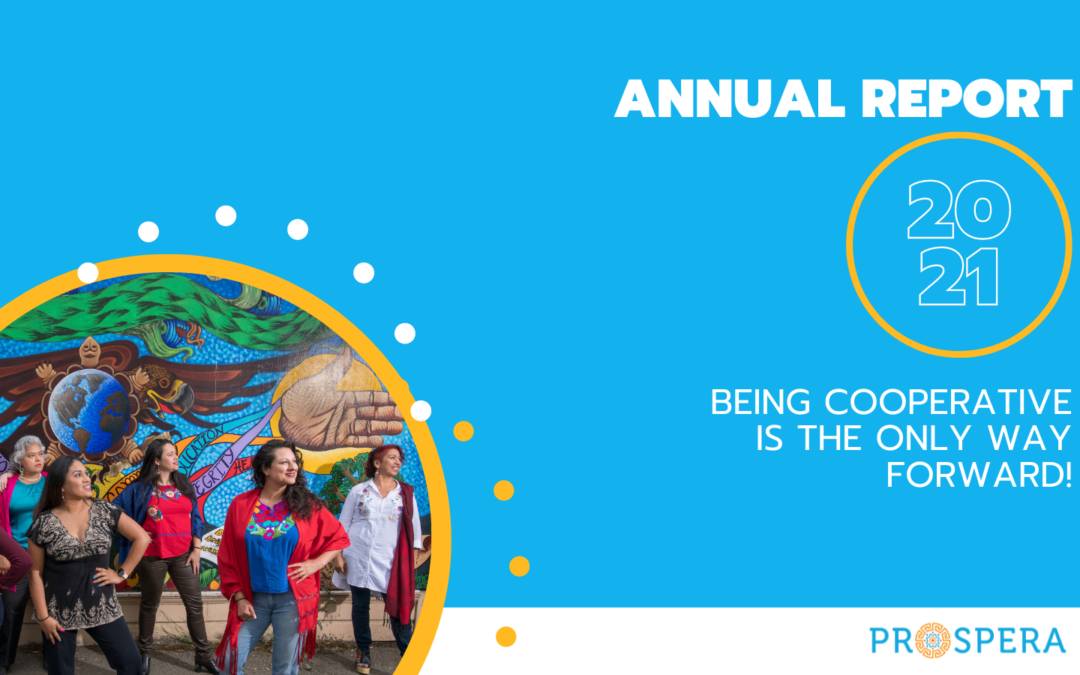 ANNUAL REPORT

20
21

BEING COOPERATIVE IS THE ONLY WAY FORWARD!

PROSPERA